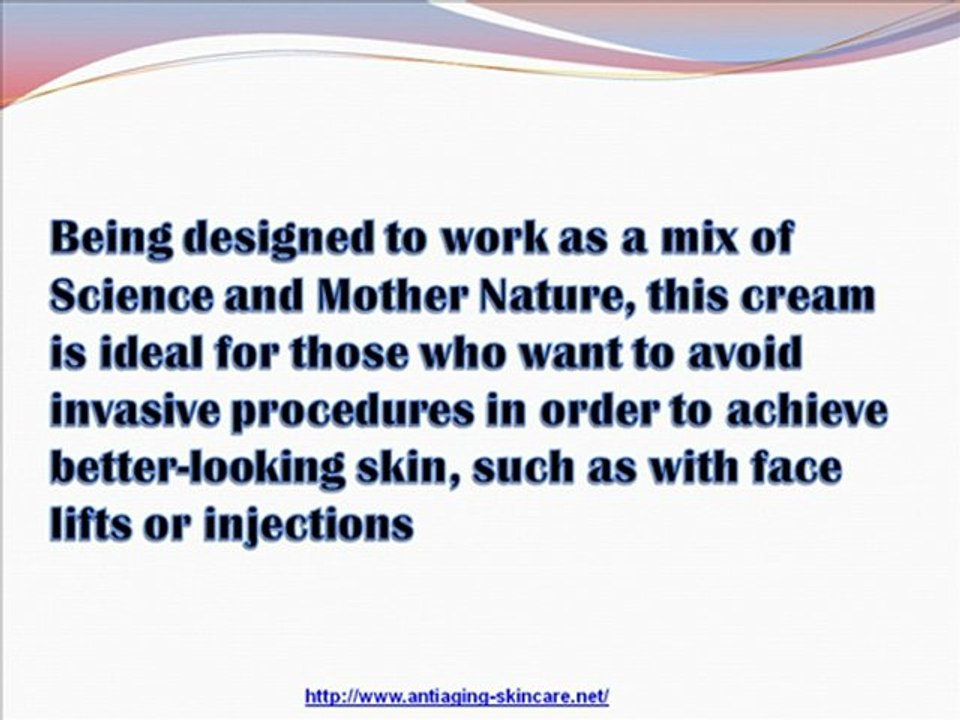 Being designed to work as a mix of Science and Mother Nature, this cream is ideal for those who want to avoid invasive procedures in order to achieve better-looking skin, such as with face lifts or injections

http://www.antiaging-skincare.net/